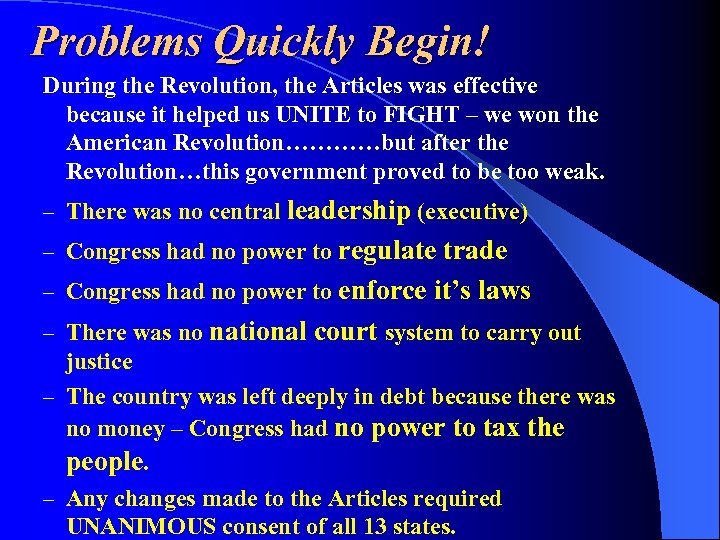 Problems Quickly Begin!

During the Revolution, the Articles was effective because it helped us UNITE to FIGHT – we won the American Revolution…………but after the Revolution…this government proved to be too weak.

– There was no central leadership (executive)

– Congress had no power to regulate trade

– Congress had no power to enforce it's laws

– There was no national court system to carry out justice

– The country was left deeply in debt because there was no money – Congress had no power to tax the people.

– Any changes made to the Articles required UNANIMOUS consent of all 13 states.